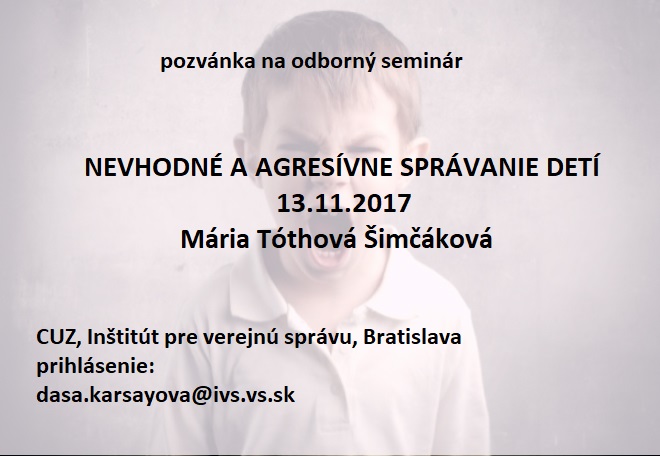 pozvánka na odborný seminár

NEVHODNÉ A AGRESÍVNE SPRÁVANIE DETÍ
13.11.2017
Mária Tóthová Šimčáková

CUZ, Inštitút pre verejnú správu, Bratislava
prihlásenie:
dasa.karsayova@ivs.vs.sk